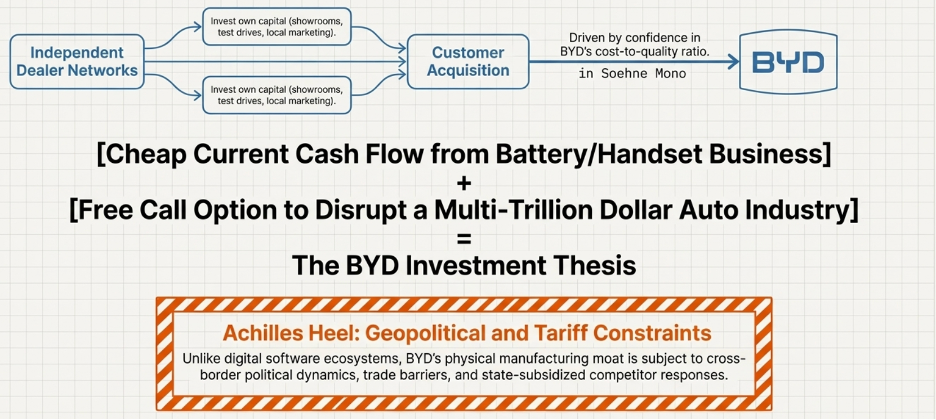 Independent Dealer Networks

Invest own capital (showrooms, test drives, local marketing).

Invest own capital (showrooms, test drives, local marketing).

Customer Acquisition

Driven by confidence in BYD's cost-to-quality ratio.

in Soehne Mono

BYD

[Cheap Current Cash Flow from Battery/Handset Business]
+
[Free Call Option to Disrupt a Multi-Trillion Dollar Auto Industry]
=
The BYD Investment Thesis

Achilles Heel: Geopolitical and Tariff Constraints

Unlike digital software ecosystems, BYD's physical manufacturing moat is subject to cross-border political dynamics, trade barriers, and state-subsidized competitor responses.